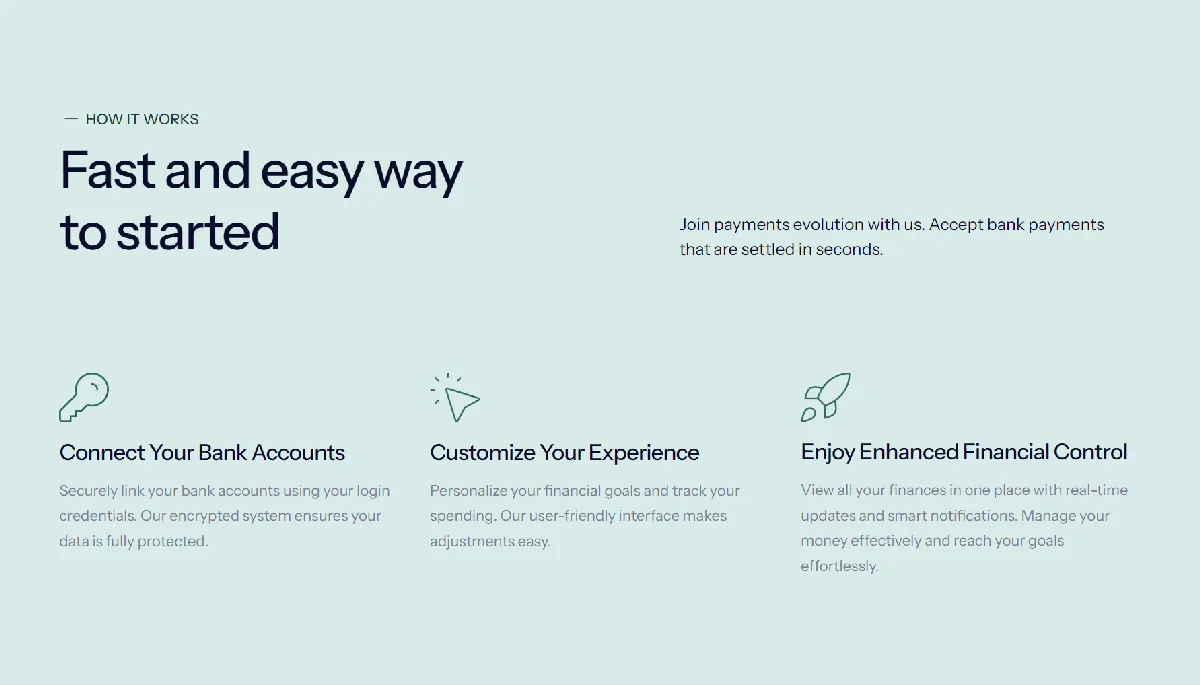 — HOW IT WORKS

Fast and easy way to started

Join payments evolution with us. Accept bank payments that are settled in seconds.

Connect Your Bank Accounts

Securely link your bank accounts using your login credentials. Our encrypted system ensures your data is fully protected.

Customize Your Experience

Personalize your financial goals and track your spending. Our user-friendly interface makes adjustments easy.

Enjoy Enhanced Financial Control

View all your finances in one place with real-time updates and smart notifications. Manage your money effectively and reach your goals effortlessly.